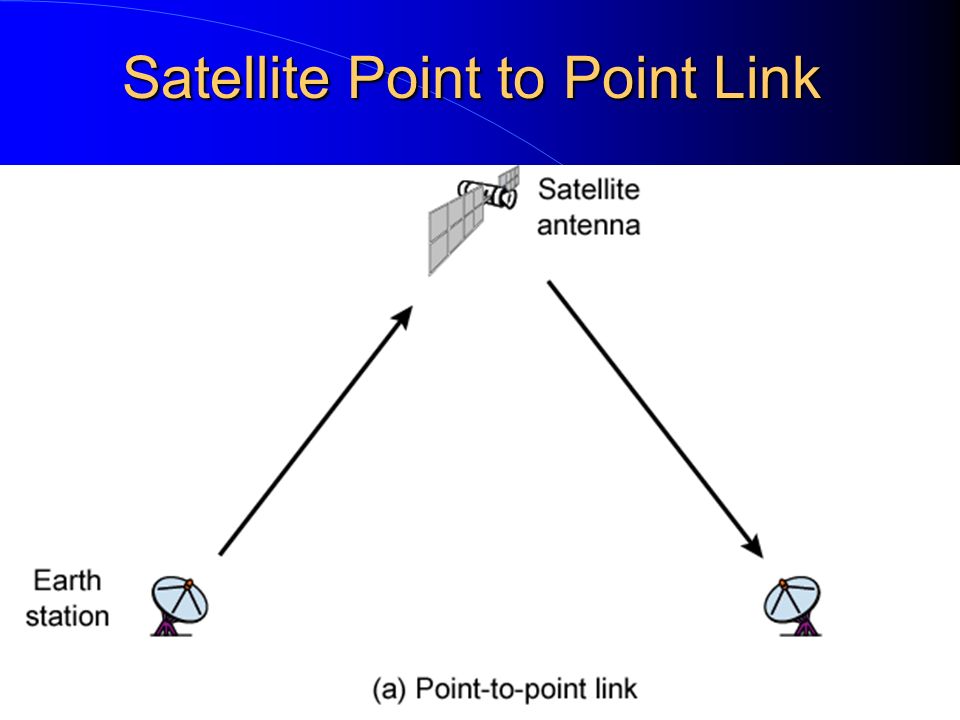 Satellite Point to Point Link

Satellite antenna

Earth station

(a) Point-to-point link